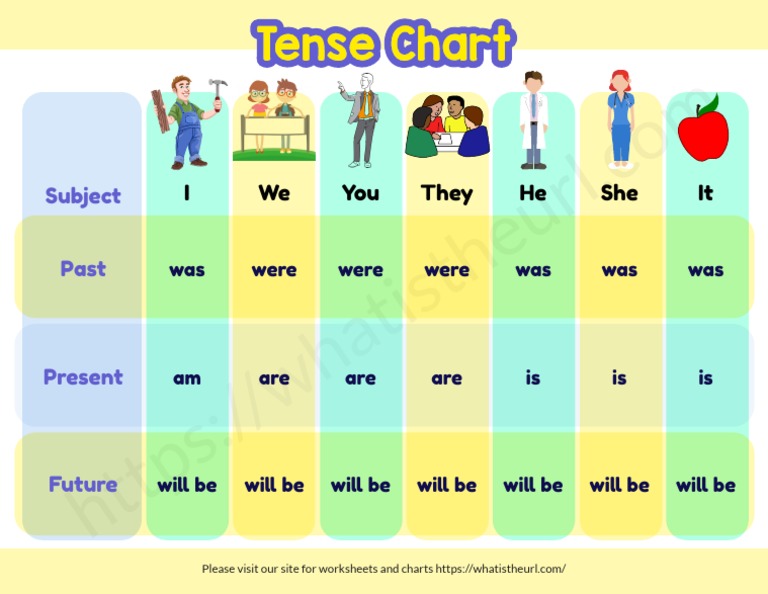 Tense Chart

| Subject | I | We | You | They | He | She | It |
|---|---|---|---|---|---|---|---|
| Past | was | were | were | were | was | was | was |
| Present | am | are | are | are | is | is | is |
| Future | will be | will be | will be | will be | will be | will be | will be |

https://whatistheurl.com

Please visit our site for worksheets and charts https://whatistheurl.com/